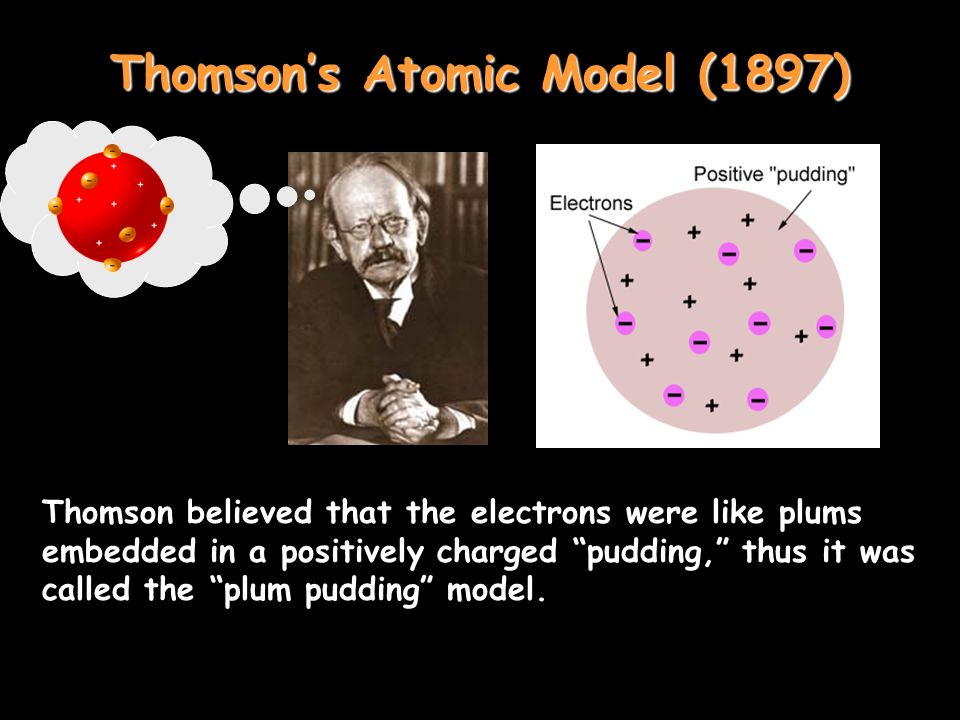 Thomson's Atomic Model (1897)

Positive "pudding"

Electrons

Thomson believed that the electrons were like plums embedded in a positively charged "pudding," thus it was called the "plum pudding" model.